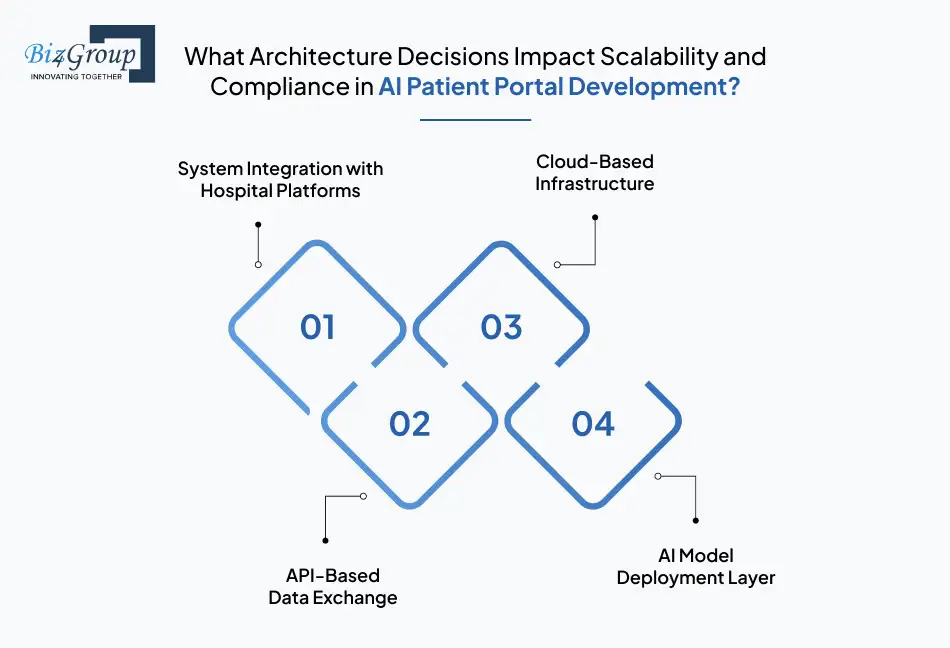 Biz4Group
INNOVATING TOGETHER

What Architecture Decisions Impact Scalability and Compliance in AI Patient Portal Development?

System Integration with Hospital Platforms

Cloud-Based Infrastructure

01

03

02

04

API-Based Data Exchange

AI Model Deployment Layer